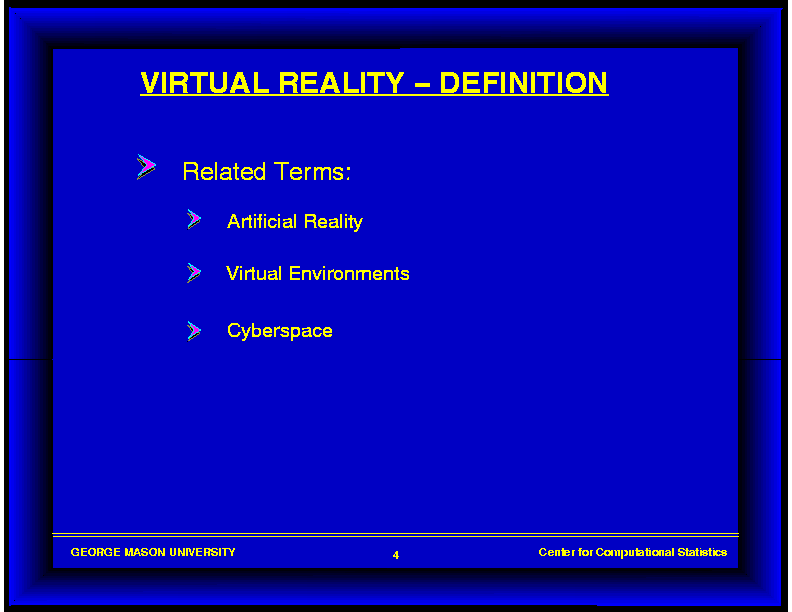 VIRTUAL REALITY – DEFINITION

Related Terms:

Artificial Reality

Virtual Environments

Cyberspace

GEORGE MASON UNIVERSITY 4 Center for Computational Statistics